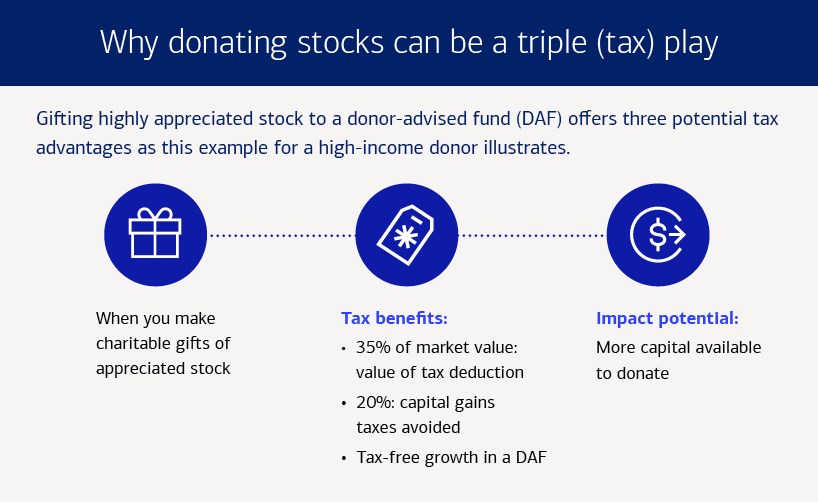 Why donating stocks can be a triple (tax) play

Gifting highly appreciated stock to a donor-advised fund (DAF) offers three potential tax advantages as this example for a high-income donor illustrates.

When you make charitable gifts of appreciated stock

Tax benefits:
• 35% of market value: value of tax deduction
• 20%: capital gains taxes avoided
• Tax-free growth in a DAF

Impact potential:
More capital available to donate